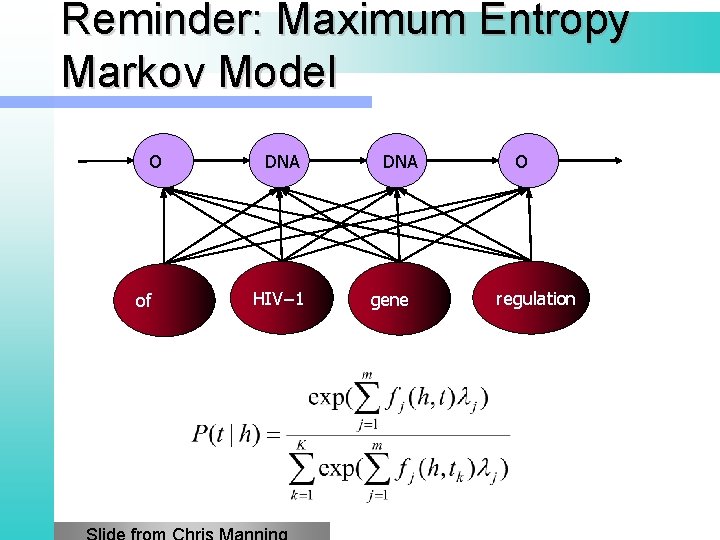 Reminder: Maximum Entropy Markov Model

O

DNA

DNA

O

of

HIV-1

gene

regulation

$P(t \mid h) = \frac{\exp(\sum_{j=1}^{m} f_j(h,t)\lambda_j)}{\sum_{k=1}^{K} \exp(\sum_{j=1}^{m} f_j(h,t_k)\lambda_j)}$

Slide from Chris Manning